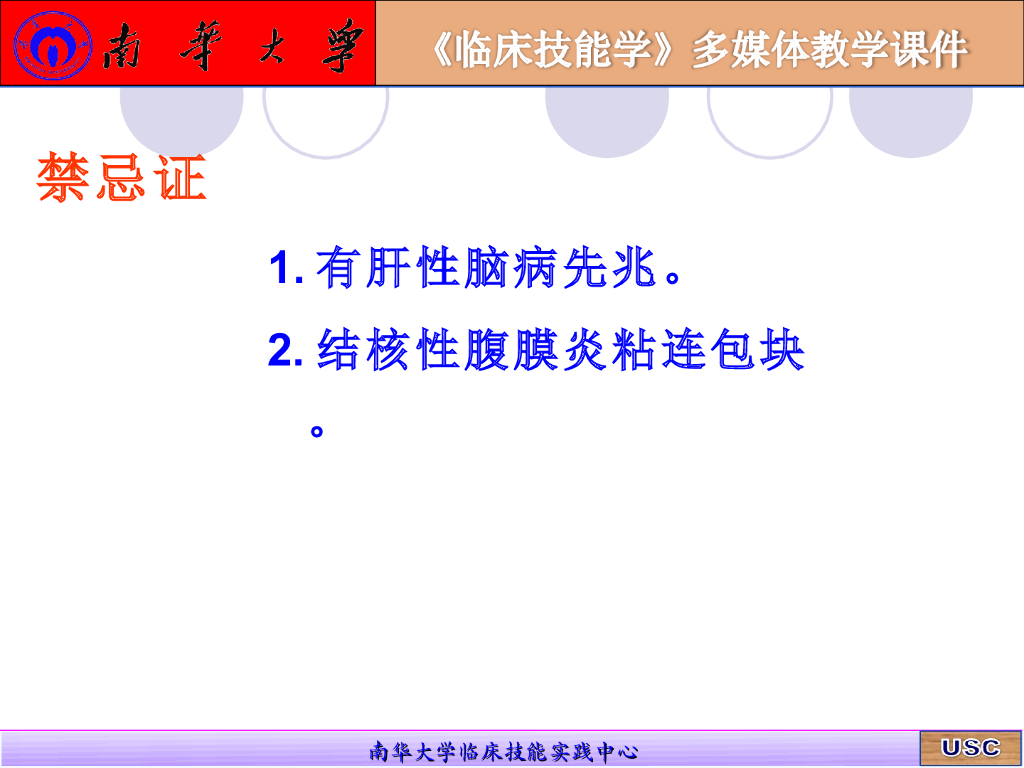 南華大學

《临床技能学》多媒体教学课件

禁忌证

1. 有肝性脑病先兆。

2. 结核性腹膜炎粘连包块。

南华大学临床技能实践中心

USC